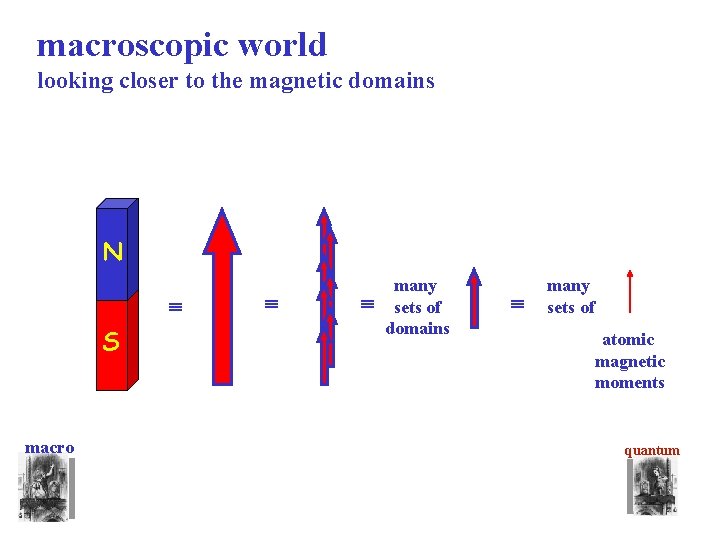 macroscopic world
looking closer to the magnetic domains

N
S

$\equiv$ $\equiv$ $\equiv$ many sets of domains $\equiv$ many sets of atomic magnetic moments

macro

quantum